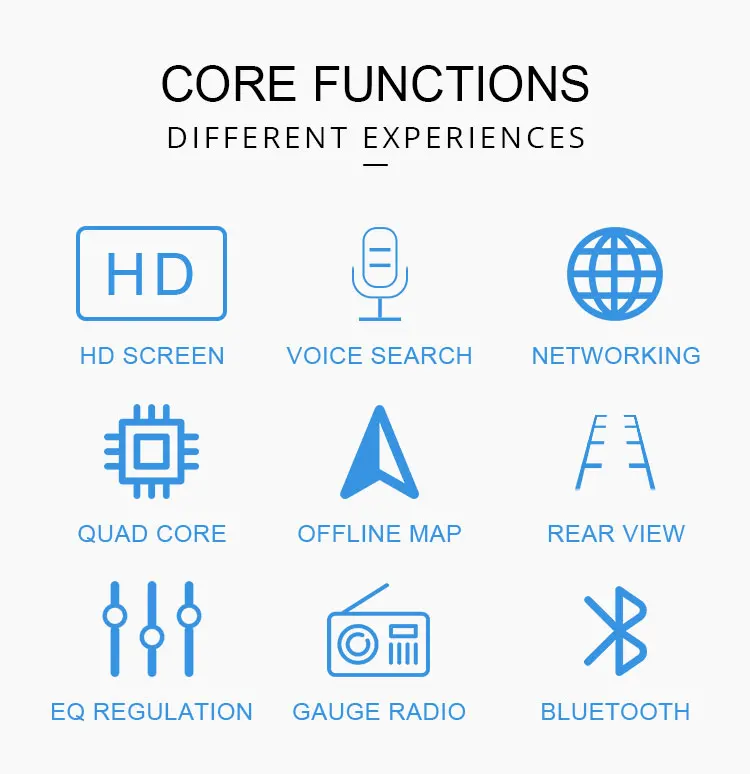 CORE FUNCTIONS

DIFFERENT EXPERIENCES

HD

HD SCREEN

VOICE SEARCH

NETWORKING

QUAD CORE

OFFLINE MAP

REAR VIEW

EQ REGULATION

GAUGE RADIO

BLUETOOTH